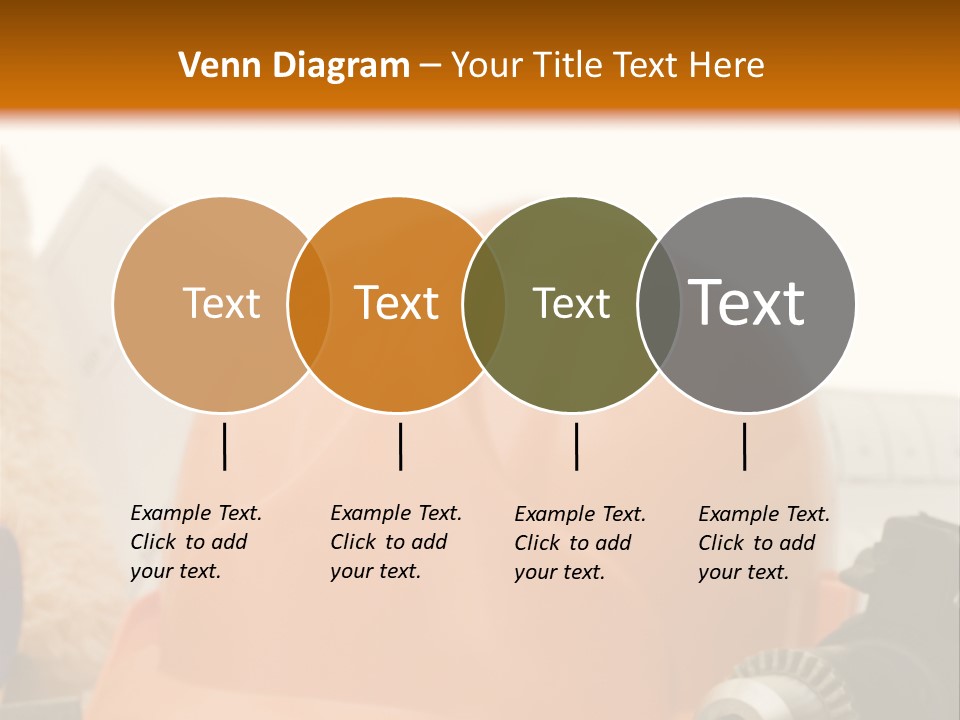 Venn Diagram – Your Title Text Here

Text

Text

Text

Text

Example Text. Click to add your text.

Example Text. Click to add your text.

Example Text. Click to add your text.

Example Text. Click to add your text.